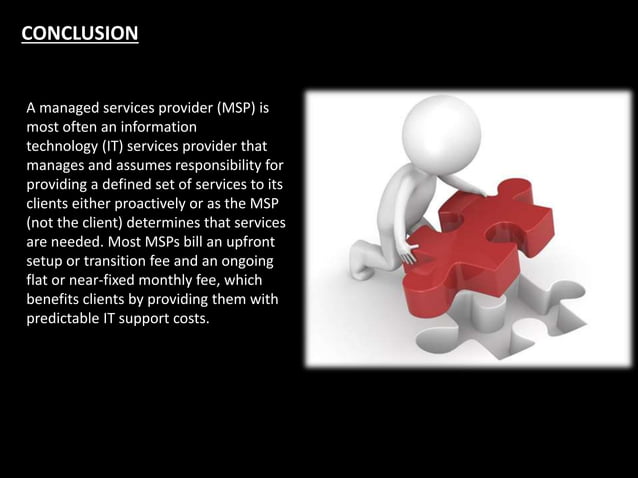 CONCLUSION

A managed services provider (MSP) is most often an information technology (IT) services provider that manages and assumes responsibility for providing a defined set of services to its clients either proactively or as the MSP (not the client) determines that services are needed. Most MSPs bill an upfront setup or transition fee and an ongoing flat or near-fixed monthly fee, which benefits clients by providing them with predictable IT support costs.